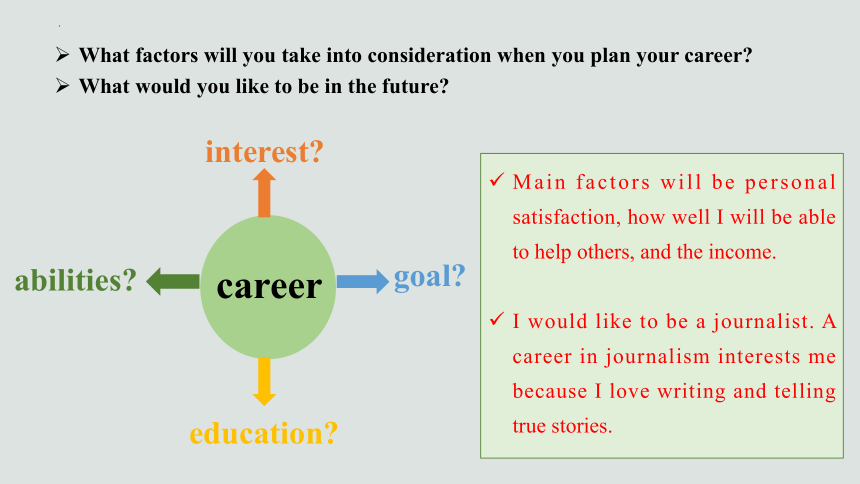 ➢ What factors will you take into consideration when you plan your career?
➢ What would you like to be in the future?

interest?

abilities?

career

goal?

education?

✓ Main factors will be personal satisfaction, how well I will be able to help others, and the income.

✓ I would like to be a journalist. A career in journalism interests me because I love writing and telling true stories.